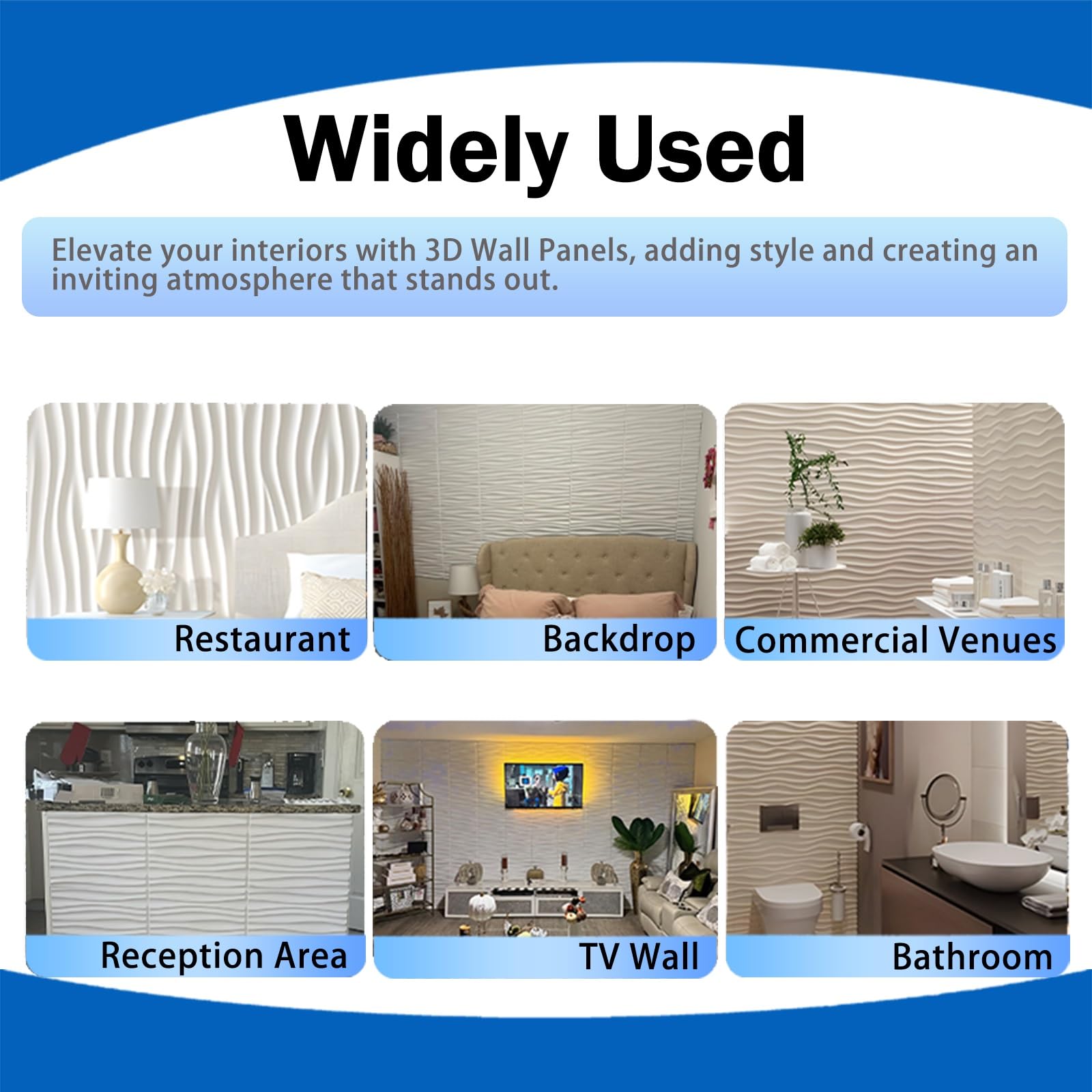 Widely Used

Elevate your interiors with 3D Wall Panels, adding style and creating an inviting atmosphere that stands out.

Restaurant

Backdrop

Commercial Venues

Reception Area

TV Wall

Bathroom